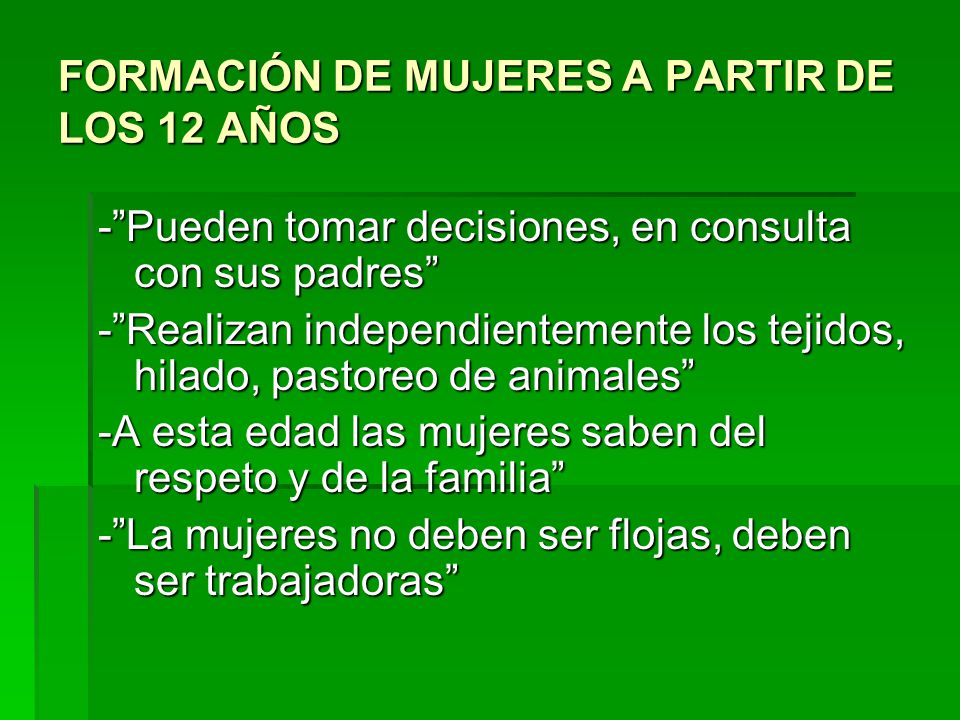 FORMACIÓN DE MUJERES A PARTIR DE LOS 12 AÑOS

-”Pueden tomar decisiones, en consulta con sus padres”

-”Realizan independientemente los tejidos, hilado, pastoreo de animales”

-A esta edad las mujeres saben del respeto y de la familia”

-”La mujeres no deben ser flojas, deben ser trabajadoras”